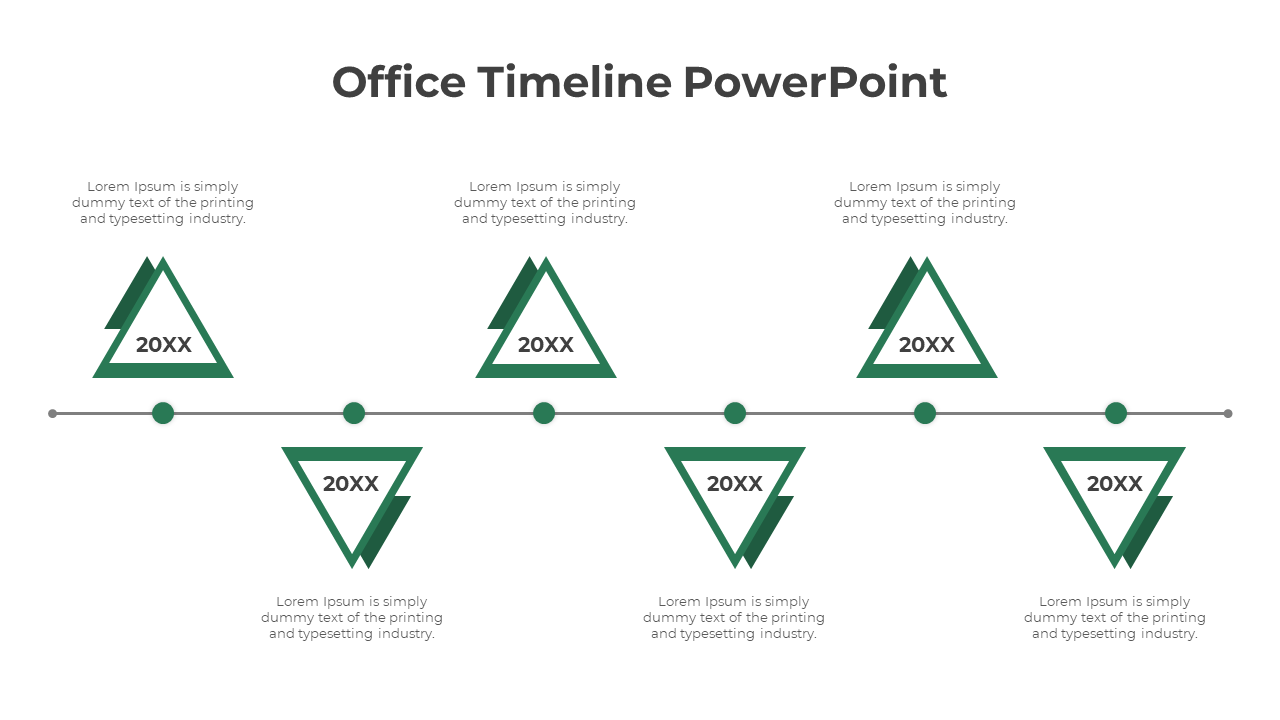 Office Timeline PowerPoint

Lorem Ipsum is simply dummy text of the printing and typesetting industry.

20XX

Lorem Ipsum is simply dummy text of the printing and typesetting industry.

20XX

Lorem Ipsum is simply dummy text of the printing and typesetting industry.

20XX

20XX

Lorem Ipsum is simply dummy text of the printing and typesetting industry.

20XX

Lorem Ipsum is simply dummy text of the printing and typesetting industry.

20XX

Lorem Ipsum is simply dummy text of the printing and typesetting industry.